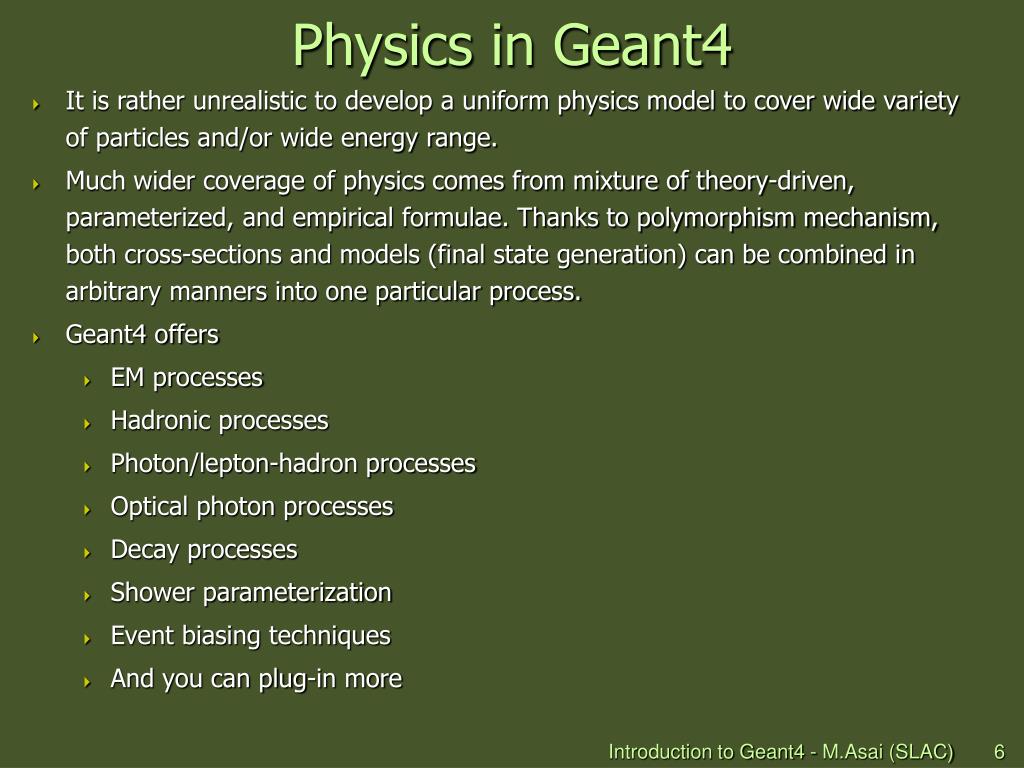 Physics in Geant4

It is rather unrealistic to develop a uniform physics model to cover wide variety of particles and/or wide energy range.

Much wider coverage of physics comes from mixture of theory-driven, parameterized, and empirical formulae. Thanks to polymorphism mechanism, both cross-sections and models (final state generation) can be combined in arbitrary manners into one particular process.

Geant4 offers

EM processes

Hadronic processes

Photon/lepton-hadron processes

Optical photon processes

Decay processes

Shower parameterization

Event biasing techniques

And you can plug-in more

Introduction to Geant4 - M.Asai (SLAC) 6